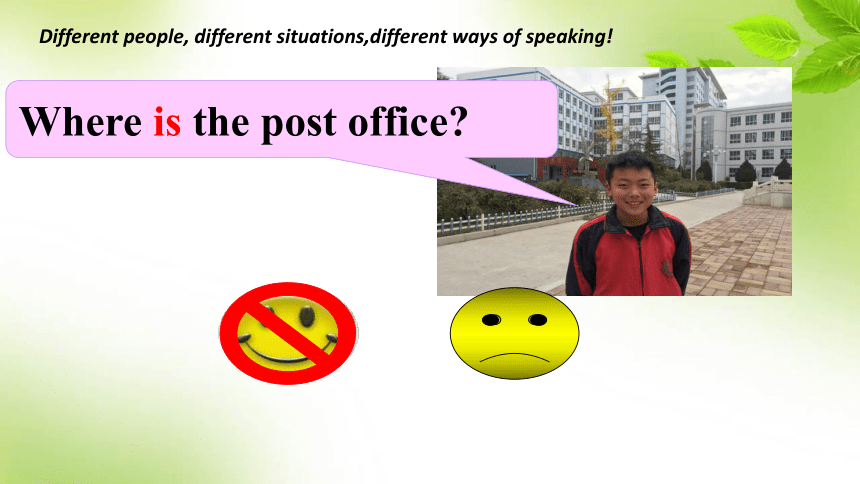 Different people, different situations,different ways of speaking!

Where is the post office?